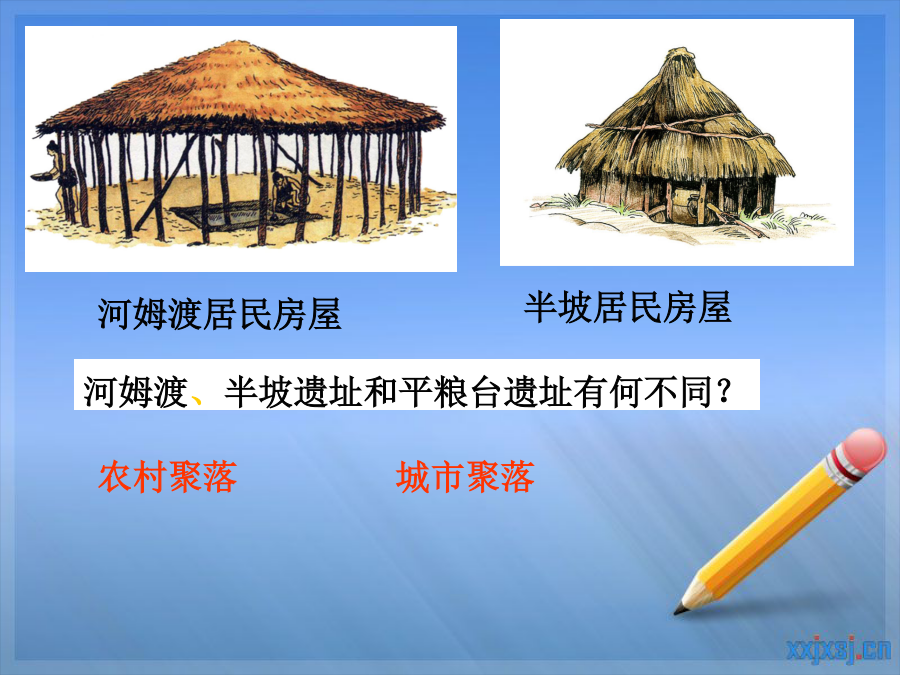 河姆渡居民房屋

半坡居民房屋

河姆渡、半坡遗址和平粮台遗址有何不同？

农村聚落

城市聚落

xxjxsj.cn